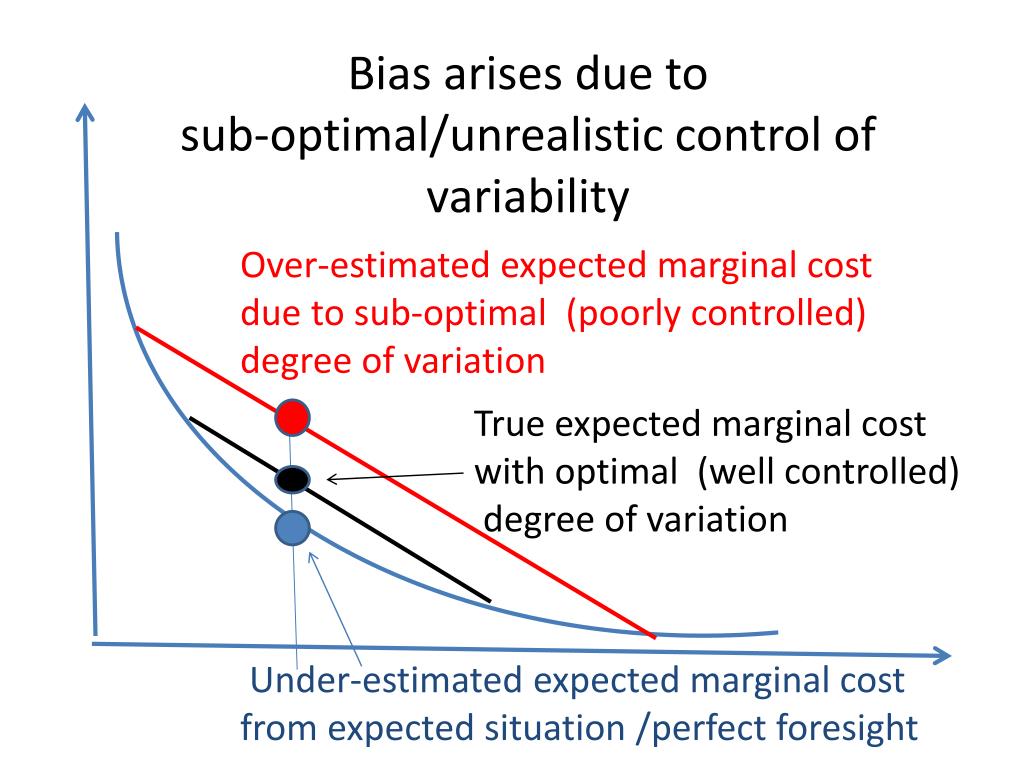 Bias arises due to sub-optimal/unrealistic control of variability

Over-estimated expected marginal cost due to sub-optimal (poorly controlled) degree of variation

True expected marginal cost with optimal (well controlled) degree of variation

Under-estimated expected marginal cost from expected situation /perfect foresight